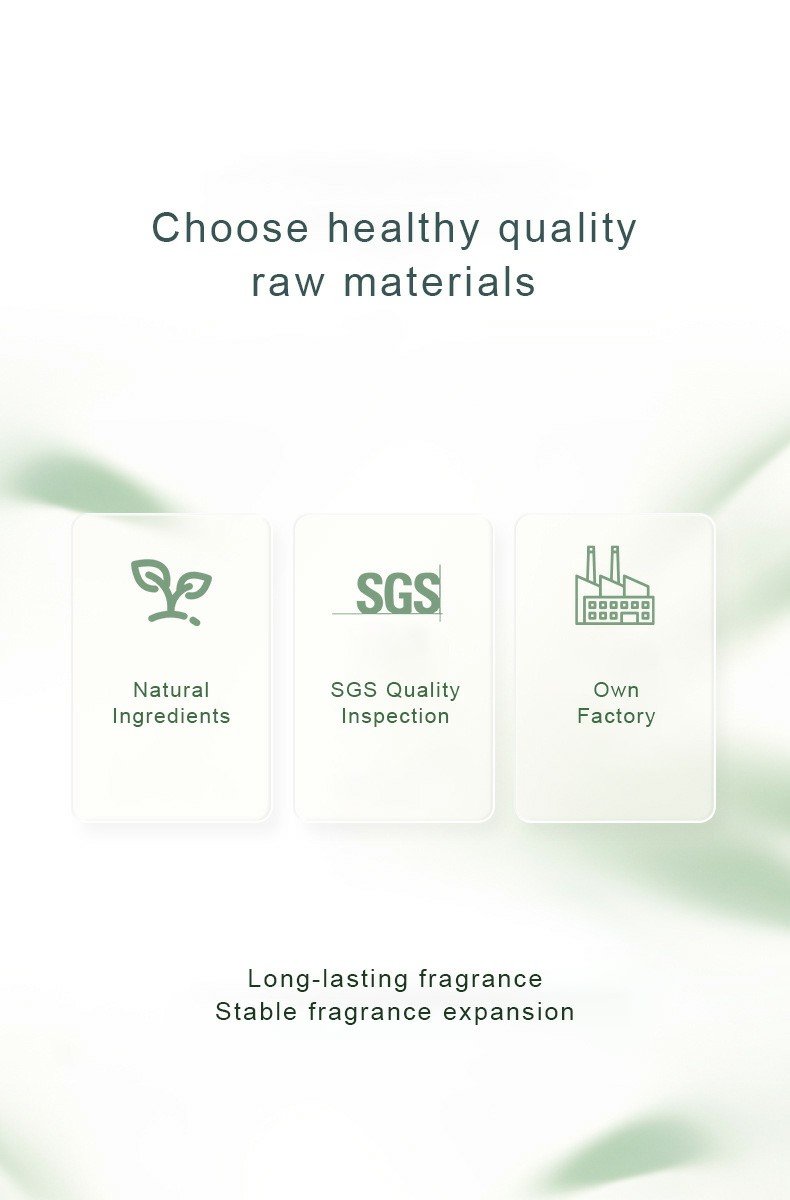 Choose healthy quality raw materials

Natural Ingredients

SGS

SGS Quality Inspection

Own Factory

Long-lasting fragrance
Stable fragrance expansion